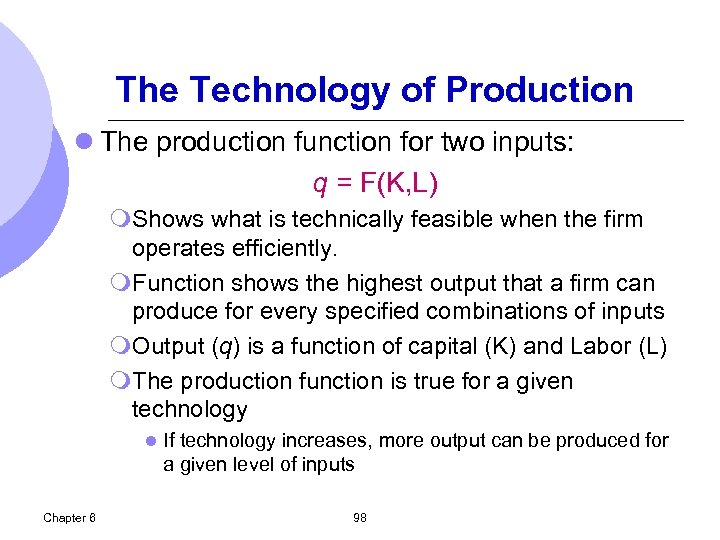 The Technology of Production

The production function for two inputs:

$q = F(K,L)$

Shows what is technically feasible when the firm operates efficiently.

Function shows the highest output that a firm can produce for every specified combinations of inputs

Output ($q$) is a function of capital (K) and Labor (L)

The production function is true for a given technology

If technology increases, more output can be produced for a given level of inputs

Chapter 6

98